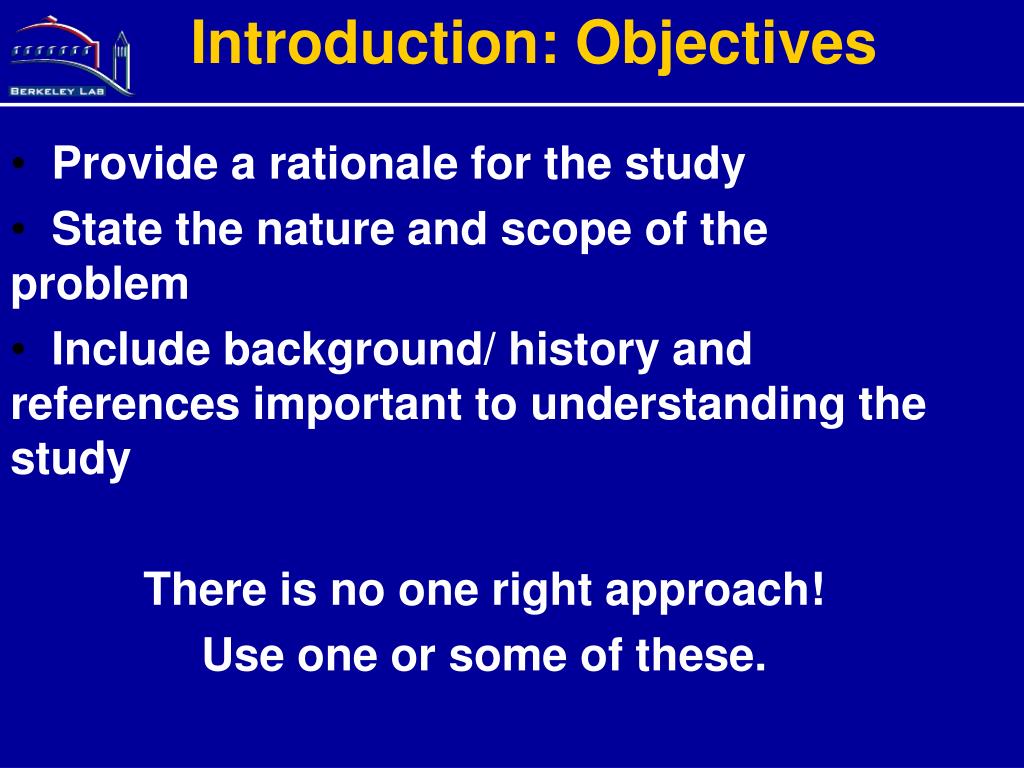 BERKELEY LAB

Introduction: Objectives

• Provide a rationale for the study

• State the nature and scope of the problem

• Include background/ history and references important to understanding the study

There is no one right approach!

Use one or some of these.